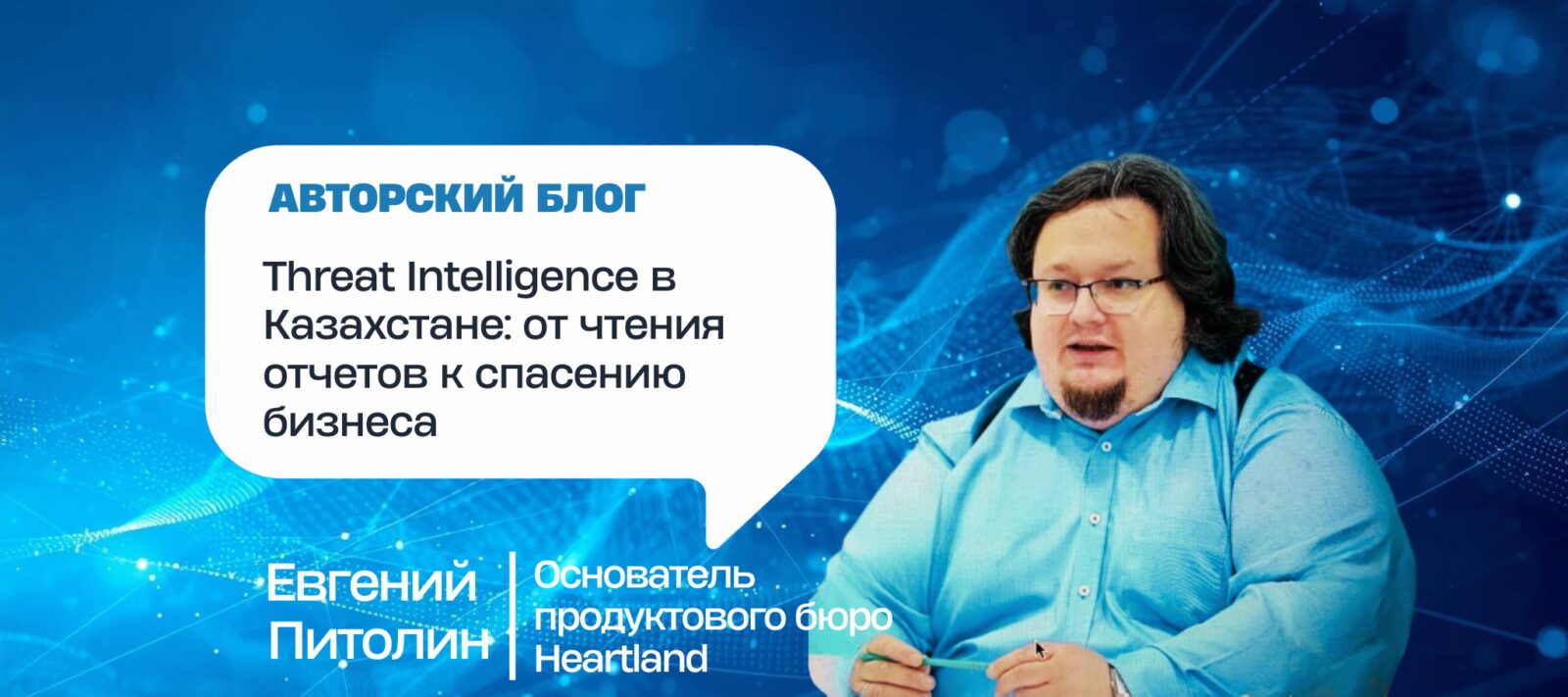 АВТОРСКИЙ БЛОГ

Threat Intelligence в Казахстане: от чтения отчетов к спасению бизнеса

Евгений
Питолин

Основатель
продуктового бюро
Heartland